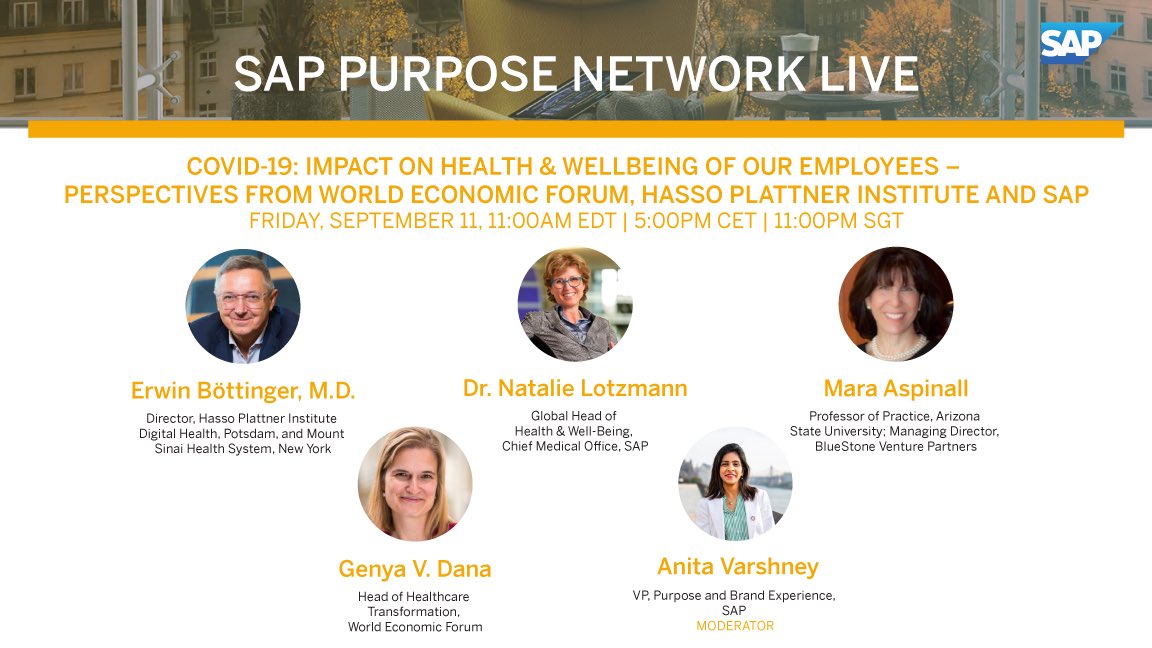 SAP

SAP PURPOSE NETWORK LIVE

COVID-19: IMPACT ON HEALTH & WELLBEING OF OUR EMPLOYEES – PERSPECTIVES FROM WORLD ECONOMIC FORUM, HASSO PLATTNER INSTITUTE AND SAP

FRIDAY, SEPTEMBER 11, 11:00AM EDT | 5:00PM CET | 11:00PM SGT

Erwin Böttinger, M.D.

Director, Hasso Plattner Institute Digital Health, Potsdam, and Mount Sinai Health System, New York

Dr. Natalie Lotzmann

Global Head of Health & Well-Being, Chief Medical Office, SAP

Mara Aspinall

Professor of Practice, Arizona State University; Managing Director, BlueStone Venture Partners

Genya V. Dana

Head of Healthcare Transformation, World Economic Forum

Anita Varshney

VP, Purpose and Brand Experience, SAP

MODERATOR